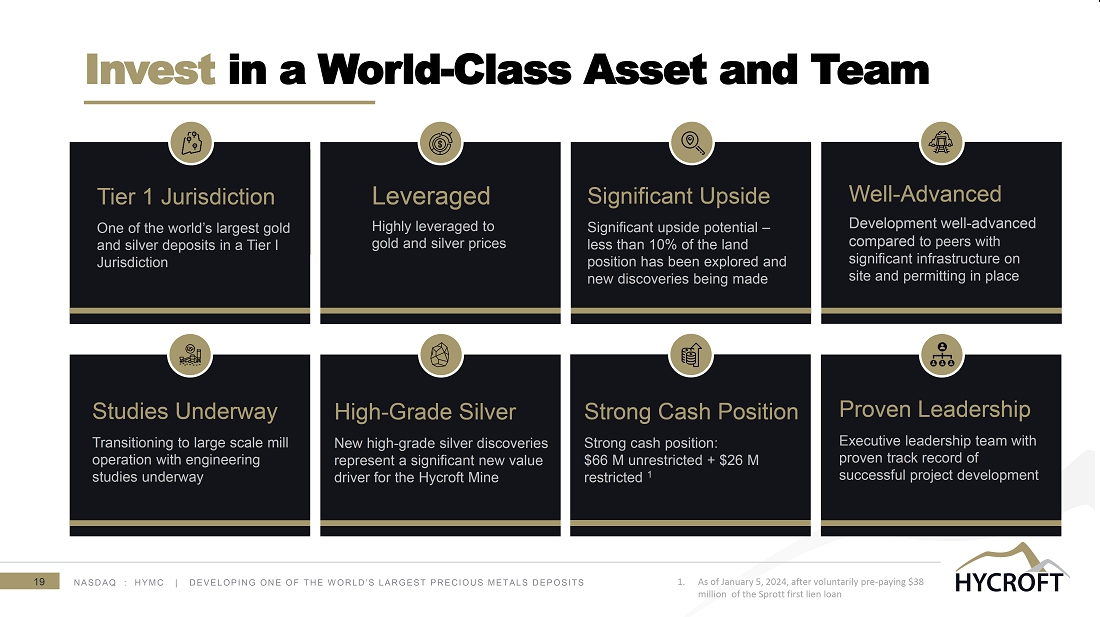 Invest in a World-Class Asset and Team

Tier 1 Jurisdiction

One of the world's largest gold and silver deposits in a Tier I Jurisdiction

Leveraged

Highly leveraged to gold and silver prices

Significant Upside

Significant upside potential – less than 10% of the land position has been explored and new discoveries being made

Well-Advanced

Development well-advanced compared to peers with significant infrastructure on site and permitting in place

Studies Underway

Transitioning to large scale mill operation with engineering studies underway

High-Grade Silver

New high-grade silver discoveries represent a significant new value driver for the Hycroft Mine

Strong Cash Position

Strong cash position: \$66 M unrestricted + \$26 M restricted $^1$

Proven Leadership

Executive leadership team with proven track record of successful project development

19 NASDAQ : HYMC | DEVELOPING ONE OF THE WORLD'S LARGEST PRECIOUS METALS DEPOSITS

1. As of January 5, 2024, after voluntarily pre-paying \$38 million of the Sprott first lien loan

HYCROFT